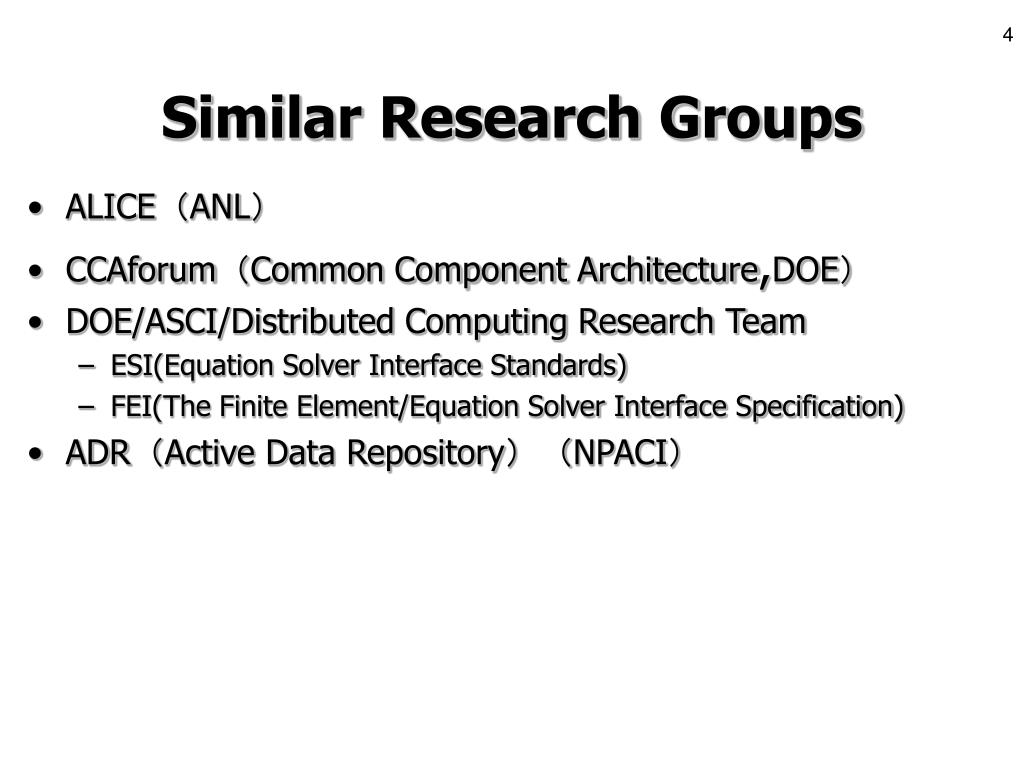 4

Similar Research Groups

• ALICE（ANL）
• CCAforum（Common Component Architecture，DOE）
• DOE/ASCI/Distributed Computing Research Team
– ESI(Equation Solver Interface Standards)
– FEI(The Finite Element/Equation Solver Interface Specification)
• ADR（Active Data Repository）（NPACI）